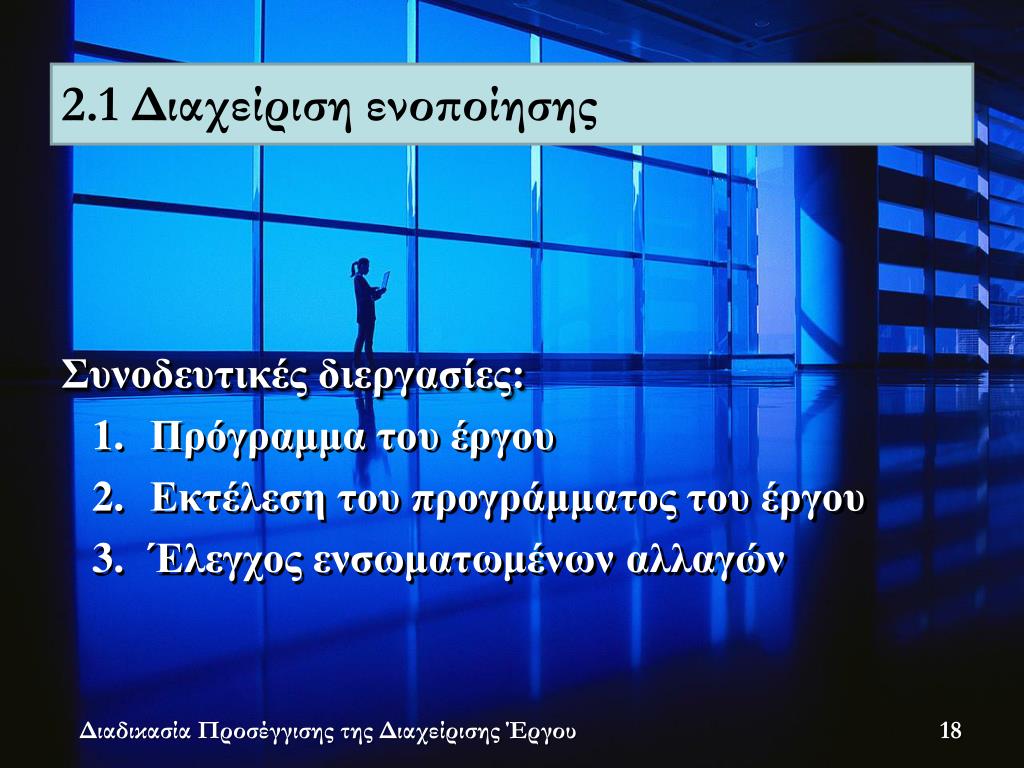 2.1 Διαχείριση ενοποίησης

Συνοδευτικές διεργασίες:
1. Πρόγραμμα του έργου
2. Εκτέλεση του προγράμματος του έργου
3. Έλεγχος ενσωματωμένων αλλαγών

Διαδικασία Προσέγγισης της Διαχείρισης Έργου

18